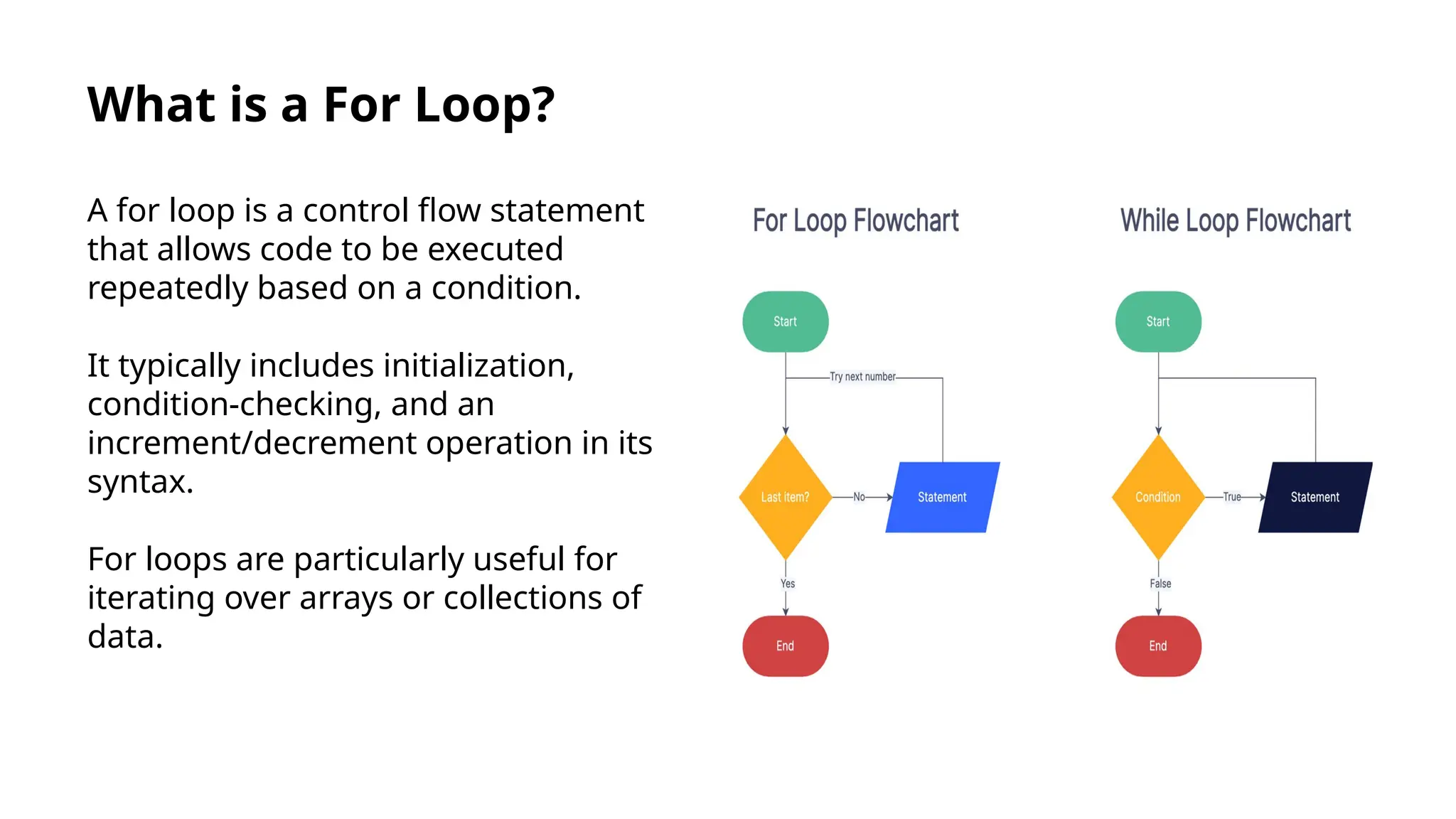 What is a For Loop?

A for loop is a control flow statement that allows code to be executed repeatedly based on a condition.

It typically includes initialization, condition-checking, and an increment/decrement operation in its syntax.

For loops are particularly useful for iterating over arrays or collections of data.

For Loop Flowchart

Start

Try next number

Last item?

No

Statement

Yes

End

While Loop Flowchart

Start

Condition

True

Statement

False

End